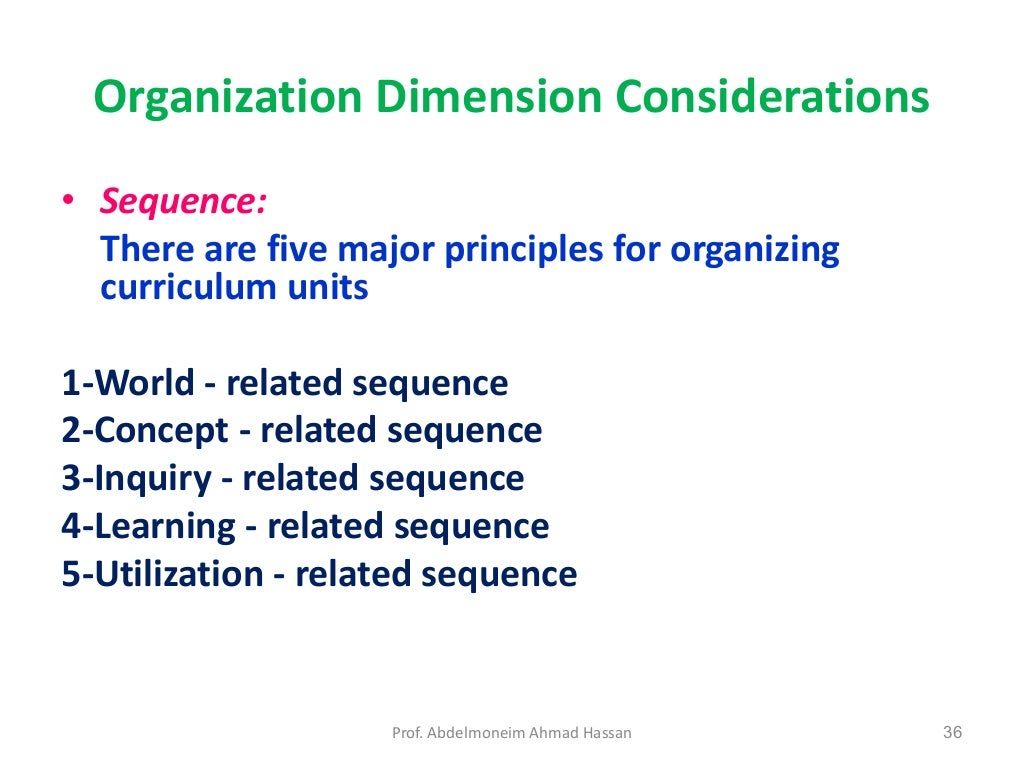 Organization Dimension Considerations

• Sequence:
There are five major principles for organizing curriculum units

1-World - related sequence
2-Concept - related sequence
3-Inquiry - related sequence
4-Learning - related sequence
5-Utilization - related sequence

Prof. Abdelmoneim Ahmad Hassan

36